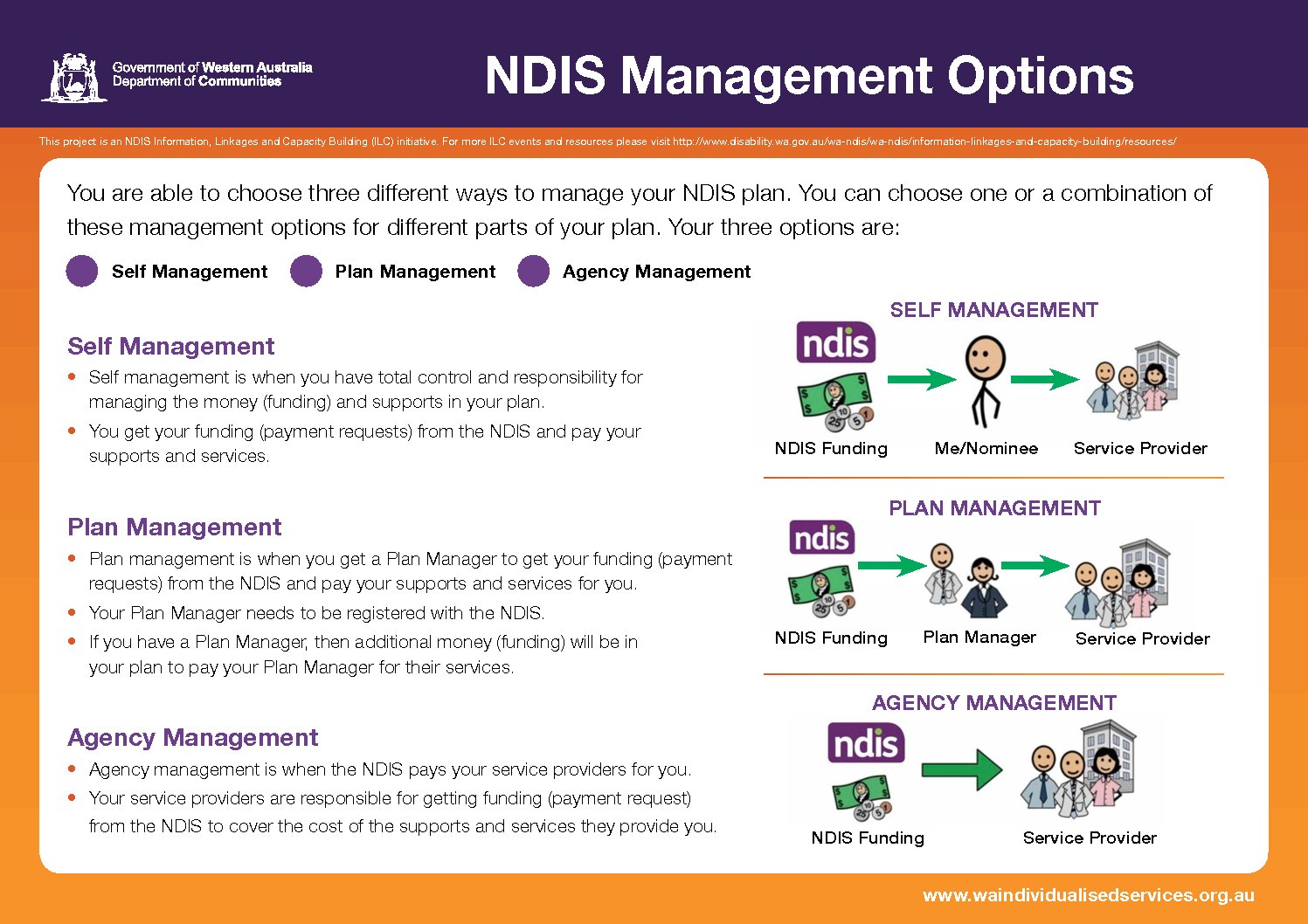 Government of Western Australia
Department of Communities

NDIS Management Options

This project is an NDIS Information, Linkages and Capacity Building (ILC) initiative. For more ILC events and resources please visit http://www.disability.wa.gov.au/wa-ndis/wa-ndis/information-linkages-and-capacity-building/resources/

You are able to choose three different ways to manage your NDIS plan. You can choose one or a combination of these management options for different parts of your plan. Your three options are:

Self Management
Plan Management
Agency Management

Self Management
• Self management is when you have total control and responsibility for managing the money (funding) and supports in your plan.
• You get your funding (payment requests) from the NDIS and pay your supports and services.

Plan Management
• Plan management is when you get a Plan Manager to get your funding (payment requests) from the NDIS and pay your supports and services for you.
• Your Plan Manager needs to be registered with the NDIS.
• If you have a Plan Manager, then additional money (funding) will be in your plan to pay your Plan Manager for their services.

Agency Management
• Agency management is when the NDIS pays your service providers for you.
• Your service providers are responsible for getting funding (payment request) from the NDIS to cover the cost of the supports and services they provide you.

SELF MANAGEMENT
ndis
NDIS Funding
Me/Nominee
Service Provider

PLAN MANAGEMENT
ndis
NDIS Funding
Plan Manager
Service Provider

AGENCY MANAGEMENT
ndis
NDIS Funding
Service Provider

www.waindividualisedservices.org.au